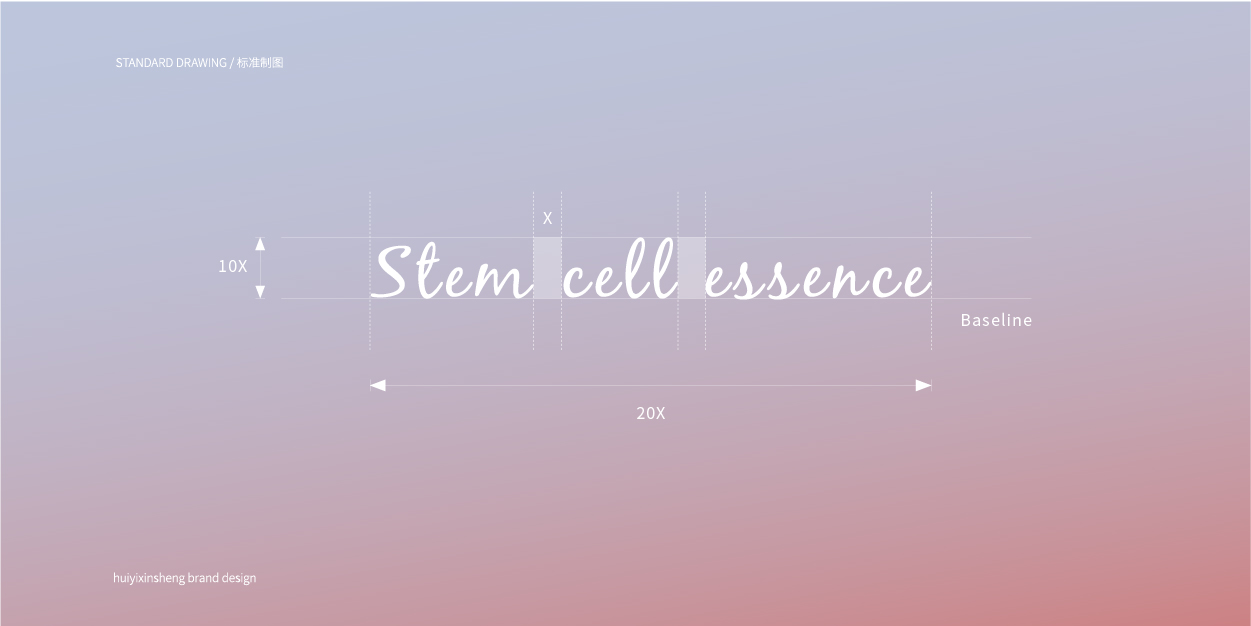 STANDARD DRAWING / 标准制图

X

10X

Stem cell essence

Baseline

20X

huiyixinsheng brand design